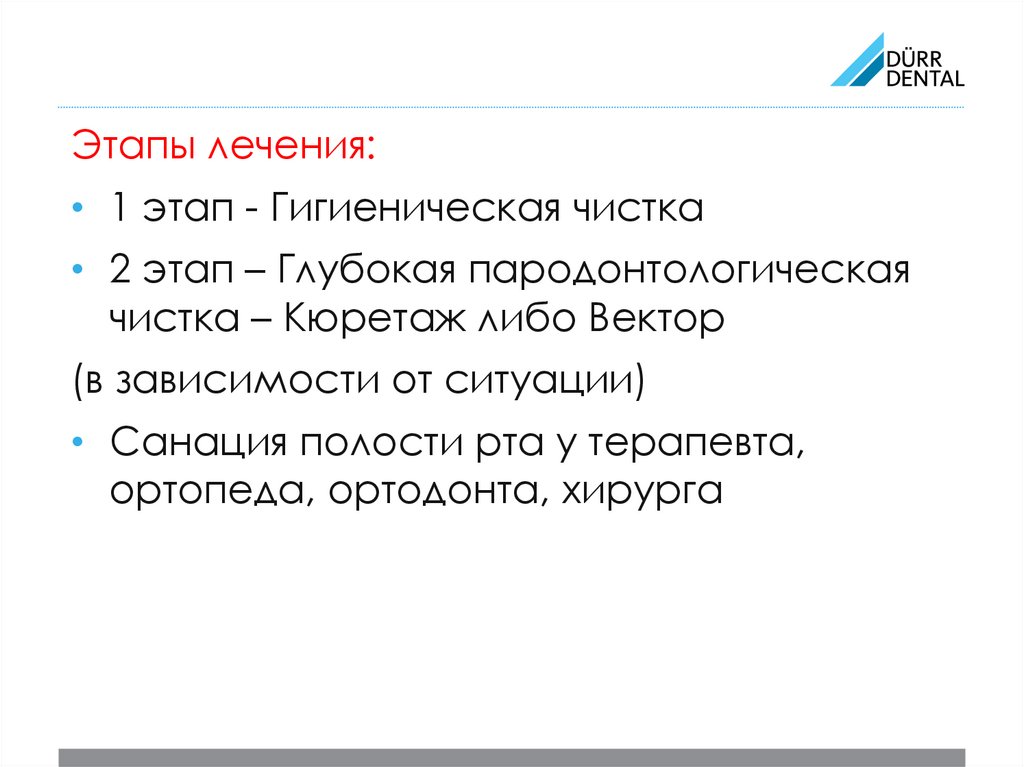 DÜRR DENTAL

Этапы лечения:

• 1 этап - Гигиеническая чистка

• 2 этап – Глубокая пародонтологическая чистка – Кюретаж либо Вектор

(в зависимости от ситуации)

• Санация полости рта у терапевта, ортопеда, ортодонта, хирурга